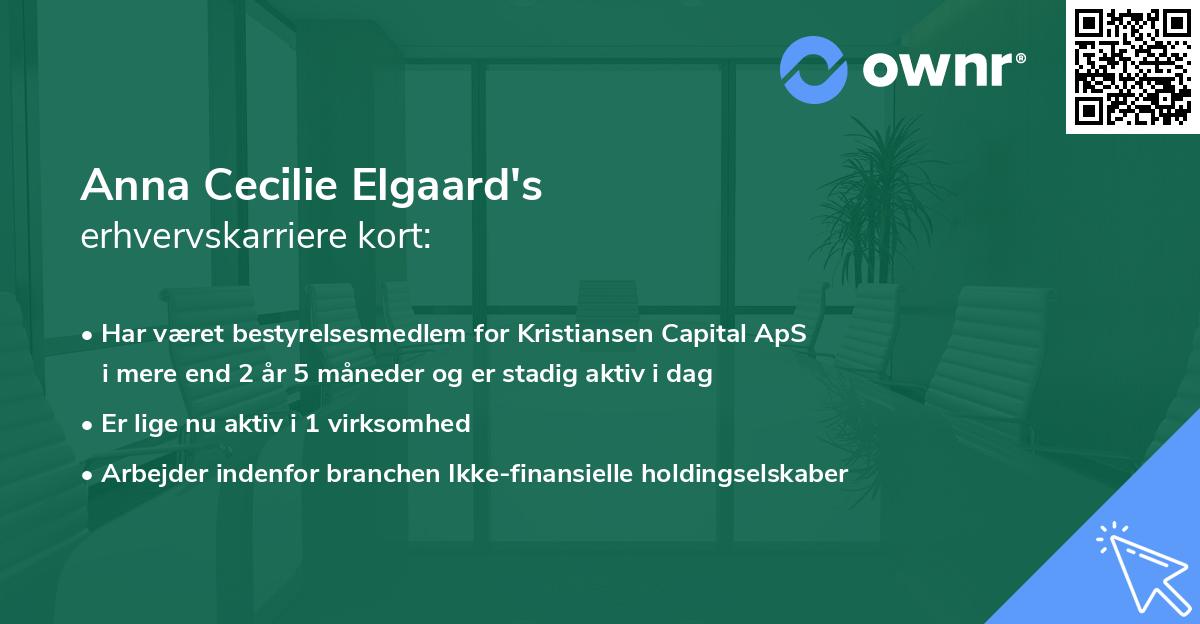 ownr®

Anna Cecilie Elgaard's
erhvervskarriere kort:

• Har været bestyrelsesmedlem for Kristiansen Capital ApS i mere end 2 år 5 måneder og er stadig aktiv i dag

• Er lige nu aktiv i 1 virksomhed

• Arbejder indenfor branchen Ikke-finansielle holdingselskaber